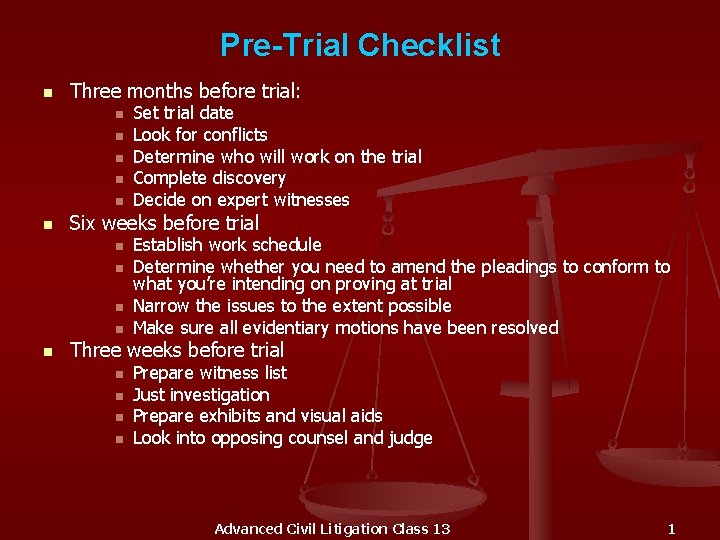 Pre-Trial Checklist

- Three months before trial:
  - Set trial date
  - Look for conflicts
  - Determine who will work on the trial
  - Complete discovery
  - Decide on expert witnesses
- Six weeks before trial
  - Establish work schedule
  - Determine whether you need to amend the pleadings to conform to what you're intending on proving at trial
  - Narrow the issues to the extent possible
  - Make sure all evidentiary motions have been resolved
- Three weeks before trial
  - Prepare witness list
  - Just investigation
  - Prepare exhibits and visual aids
  - Look into opposing counsel and judge

Advanced Civil Litigation Class 13

1